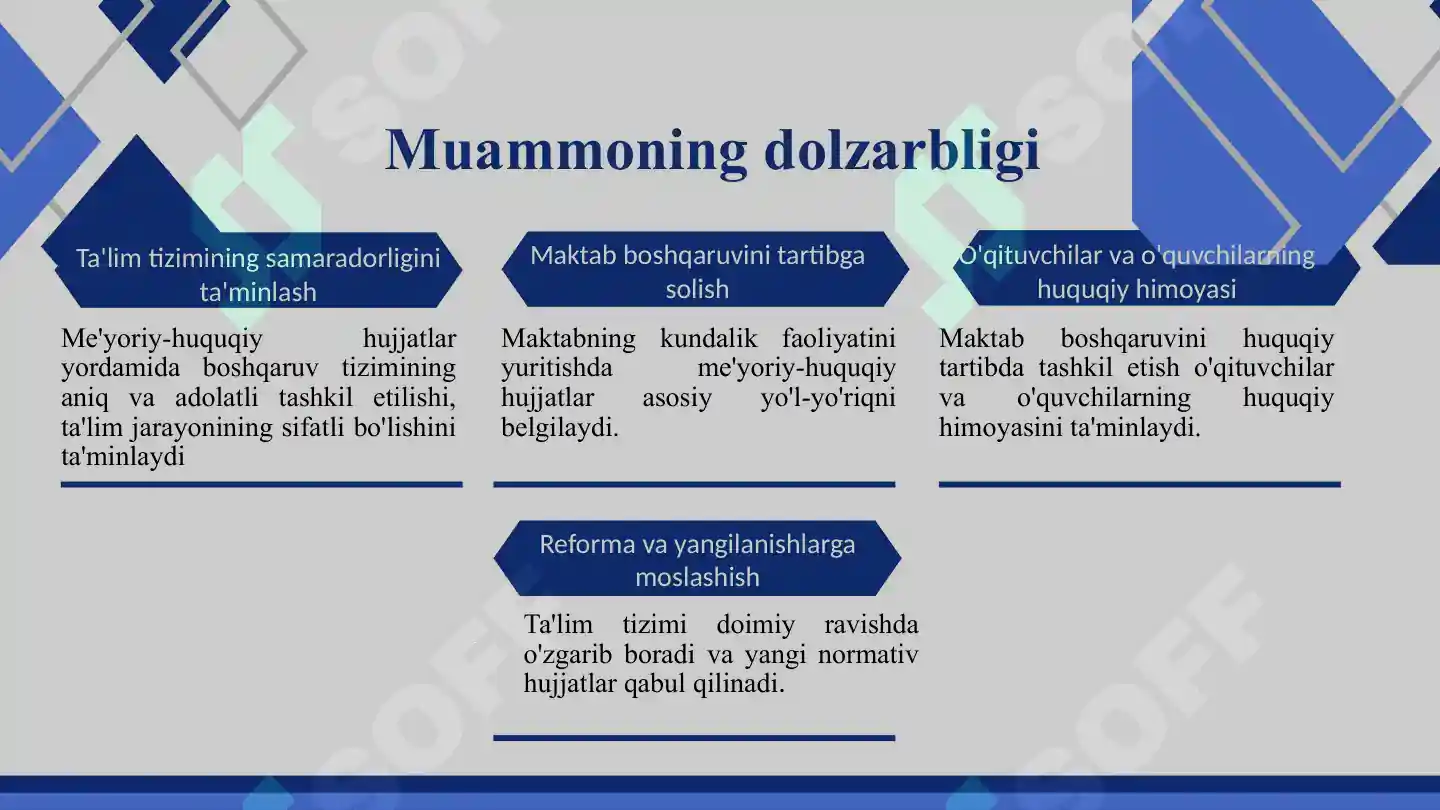 Muammoning dolzarbligi

Ta'lim tizimining samaradorligini ta'minlash

Me'yoriy-huquqiy hujjatlar yordamida boshqaruv tizimining aniq va adolatli tashkil etilishi, ta'lim jarayonining sifatli bo'lishini ta'minlaydi

Maktab boshqaruvini tartibga solish

Maktabning kundalik faoliyatini yuritishda me'yoriy-huquqiy hujjatlar asosiy yo'l-yo'riqni belgilaydi.

O'qituvchilar va o'quvchilarning huquqiy himoyasi

Maktab boshqaruvini huquqiy tartibda tashkil etish o'qituvchilar va o'quvchilarning huquqiy himoyasini ta'minlaydi.

Reforma va yangilanishlarga moslashish

Ta'lim tizimi doimiy ravishda o'zgarib boradi va yangi normativ hujjatlar qabul qilinadi.

SOFF